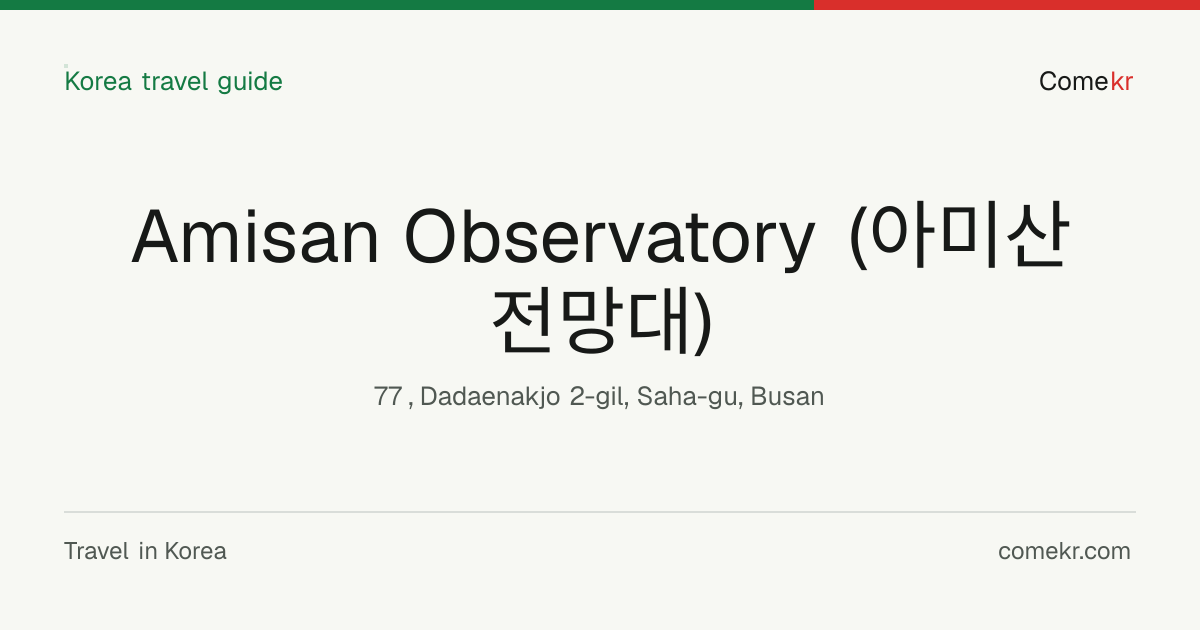 Korea travel guide

Comekr

Amisan Observatory (아미산 전망대)

77, Dadaenakjo 2-gil, Saha-gu, Busan

Travel in Korea

comekr.com